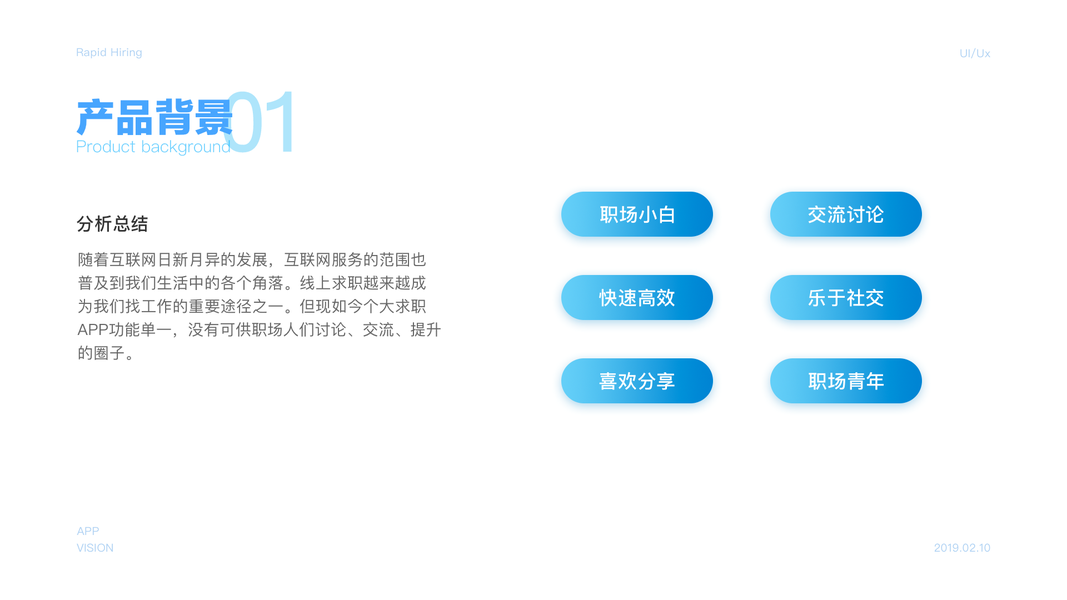 Rapid Hiring

UI/Ux

产品背景01
Product background

分析总结

随着互联网日新月异的发展，互联网服务的范围也普及到我们生活中的各个角落。线上求职越来越成为我们找工作的重要途径之一。但现如今个大求职APP功能单一，没有可供职场人们讨论、交流、提升的圈子。

职场小白

交流讨论

快速高效

乐于社交

喜欢分享

职场青年

APP
VISION

2019.02.10